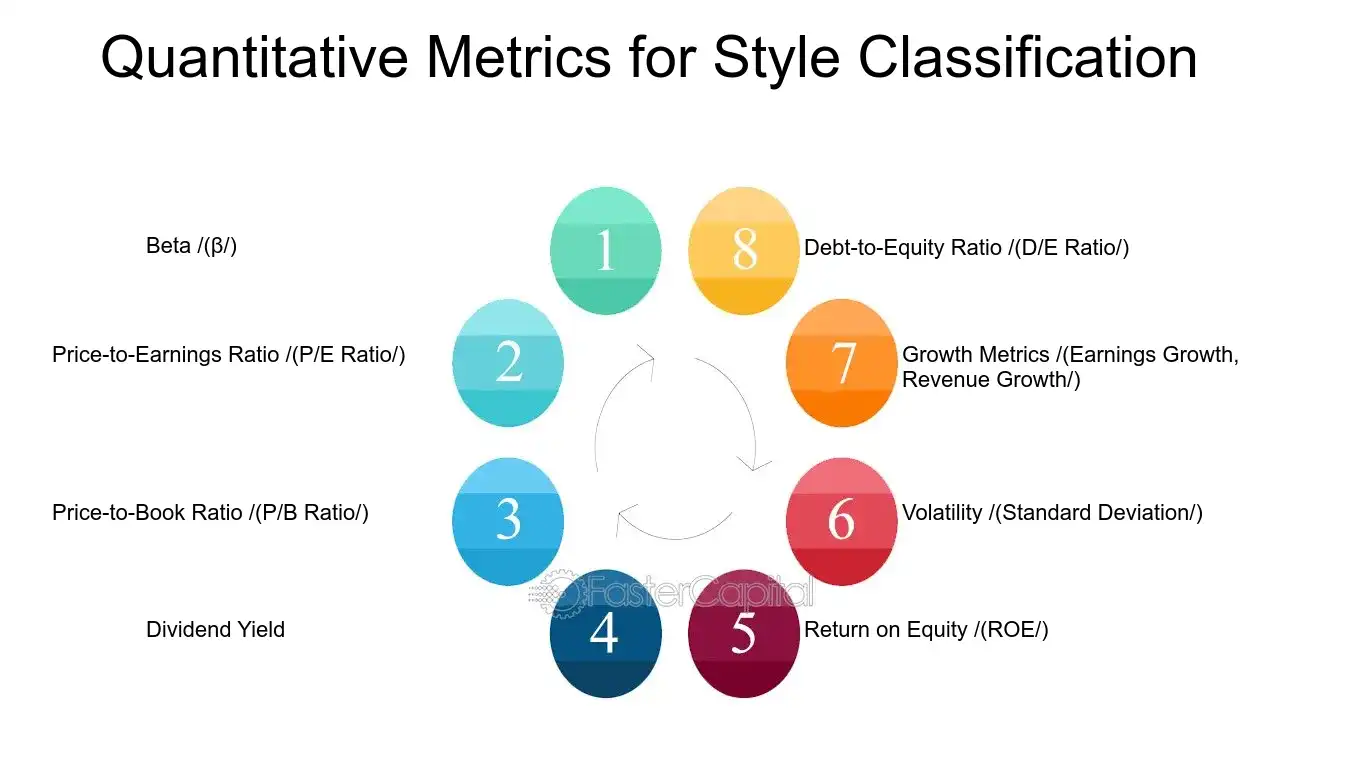 Quantitative Metrics for Style Classification

1
Beta /(β/)

2
Price-to-Earnings Ratio /(P/E Ratio/)

3
Price-to-Book Ratio /(P/B Ratio/)

4
Dividend Yield

5
Return on Equity /(ROE/)

6
Volatility /(Standard Deviation/)

7
Growth Metrics /(Earnings Growth, Revenue Growth/)

8
Debt-to-Equity Ratio /(D/E Ratio/)

FasterCapital